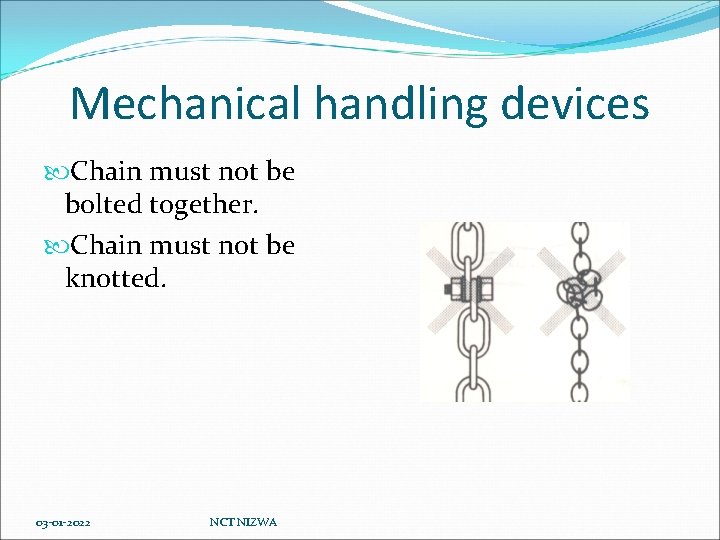 Mechanical handling devices

Chain must not be bolted together.

Chain must not be knotted.

03-01-2022

NCT NIZWA